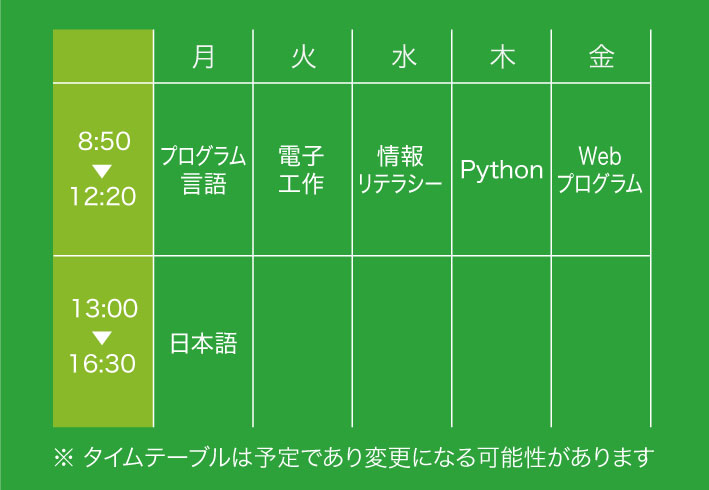 | | 月 | 火 | 水 | 木 | 金 |
|---|---|---|---|---|---|
| 8:50 ▼ 12:20 | プログラム言語 | 電子工作 | 情報リテラシー | Python | Webプログラム |
| 13:00 ▼ 16:30 | 日本語 | | | | |

※ タイムテーブルは予定であり変更になる可能性があります